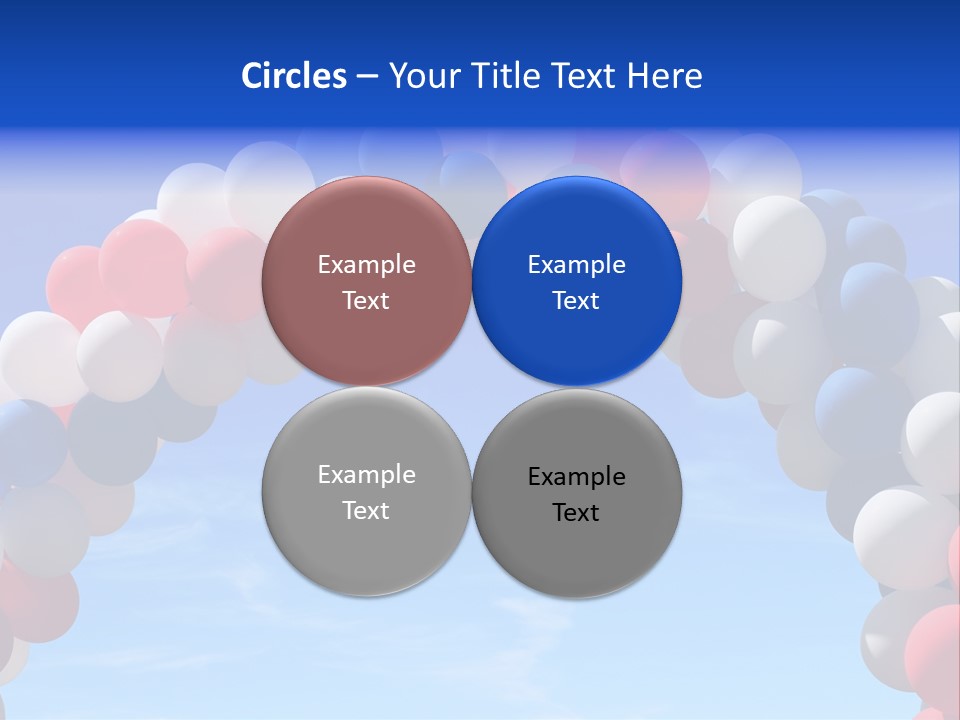 Circles – Your Title Text Here

Example Text

Example Text

Example Text

Example Text